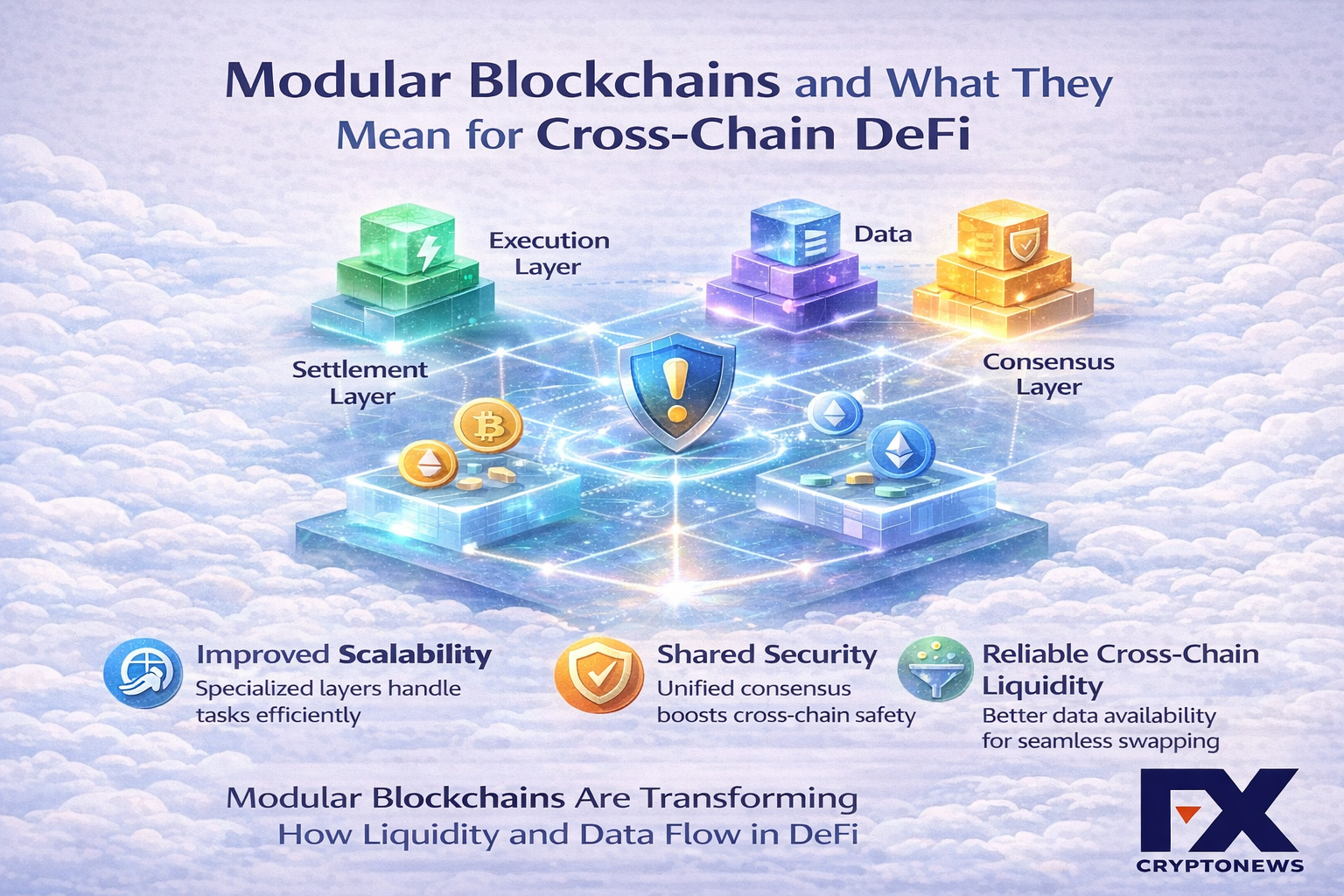 Modular Blockchains and What They Mean for Cross-Chain DeFi

Execution Layer

Data

Settlement Layer

Consensus Layer

Improved Scalability
Specialized layers handle tasks efficiently

Shared Security
Unified consensus boosts cross-chain safety

Reliable Cross-Chain Liquidity
Better data availability for seamless swapping

Modular Blockchains Are Transforming How Liquidity and Data Flow in DeFi

FX
CRYPTONEWS